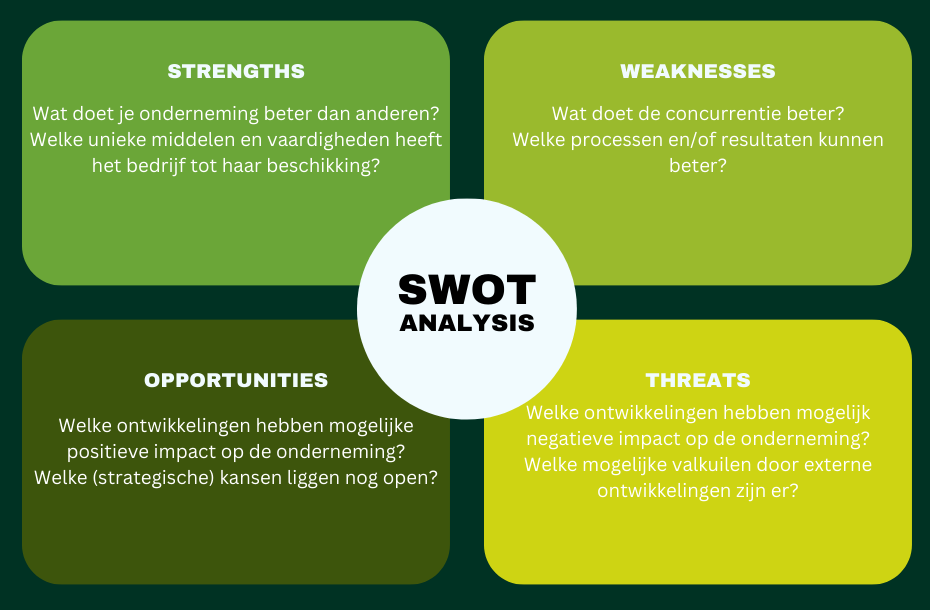 STRENGTHS

Wat doet je onderneming beter dan anderen? Welke unieke middelen en vaardigheden heeft het bedrijf tot haar beschikking?

WEAKNESSES

Wat doet de concurrentie beter? Welke processen en/of resultaten kunnen beter?

SWOT ANALYSIS

OPPORTUNITIES

Welke ontwikkelingen hebben mogelijke positieve impact op de onderneming? Welke (strategische) kansen liggen nog open?

THREATS

Welke ontwikkelingen hebben mogelijk negatieve impact op de onderneming? Welke mogelijke valkuilen door externe ontwikkelingen zijn er?